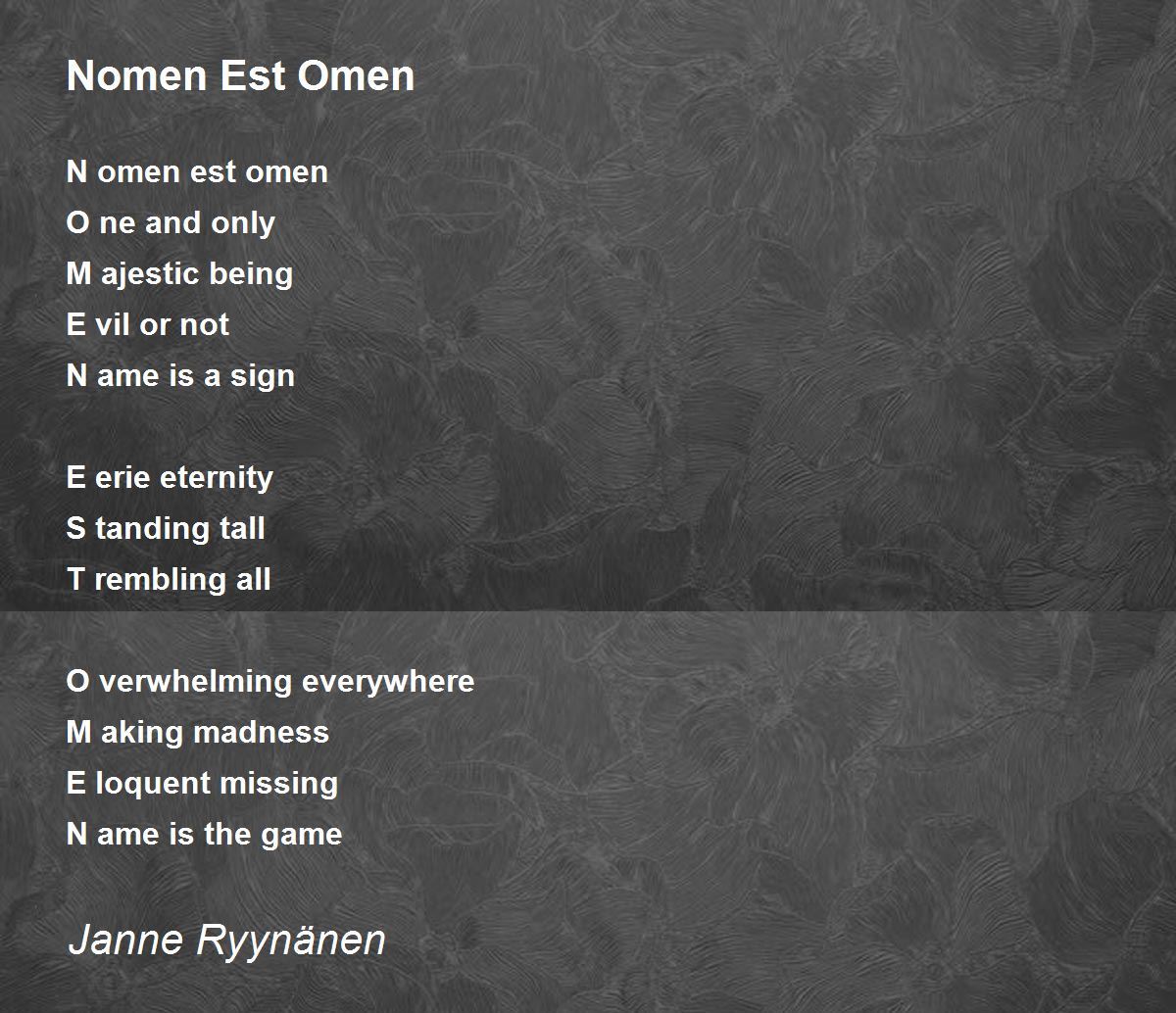 Nomen Est Omen

N omen est omen
O ne and only
M ajestic being
E vil or not
N ame is a sign

E erie eternity
S tanding tall
T rembling all

O verwhelming everywhere
M aking madness
E loquent missing
N ame is the game

Janne Ryynänen